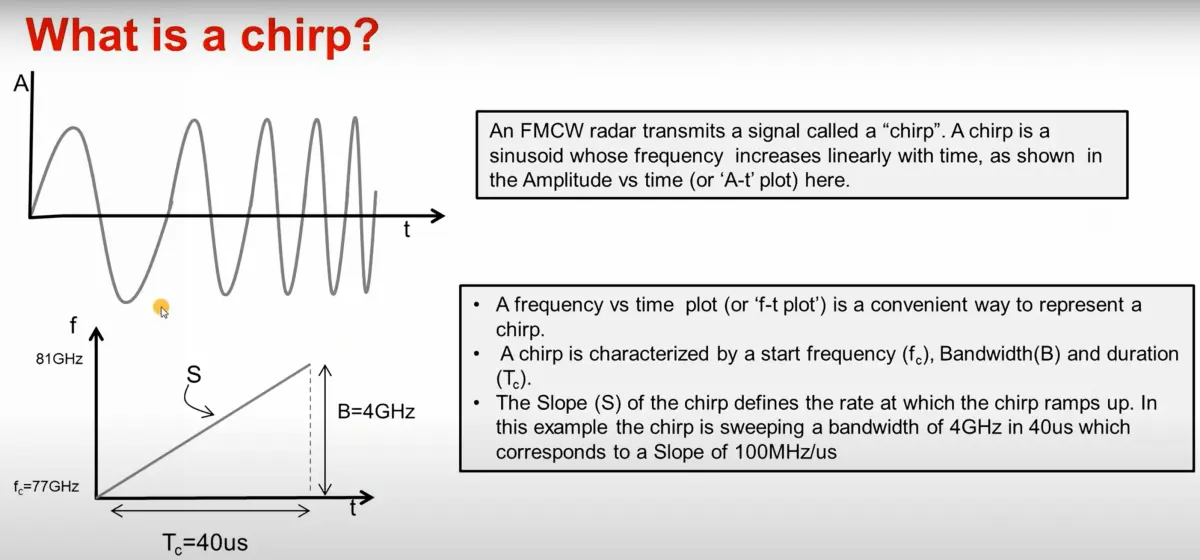 What is a chirp?

A

t

An FMCW radar transmits a signal called a “chirp”. A chirp is a sinusoid whose frequency increases linearly with time, as shown in the Amplitude vs time (or ‘A-t’ plot) here.

f

81GHz

S

B=4GHz

$f_c$=77GHz

t

$T_c$=40us

• A frequency vs time plot (or ‘f-t plot’) is a convenient way to represent a chirp.
• A chirp is characterized by a start frequency ($f_c$), Bandwidth(B) and duration ($T_c$).
• The Slope (S) of the chirp defines the rate at which the chirp ramps up. In this example the chirp is sweeping a bandwidth of 4GHz in 40us which corresponds to a Slope of 100MHz/us